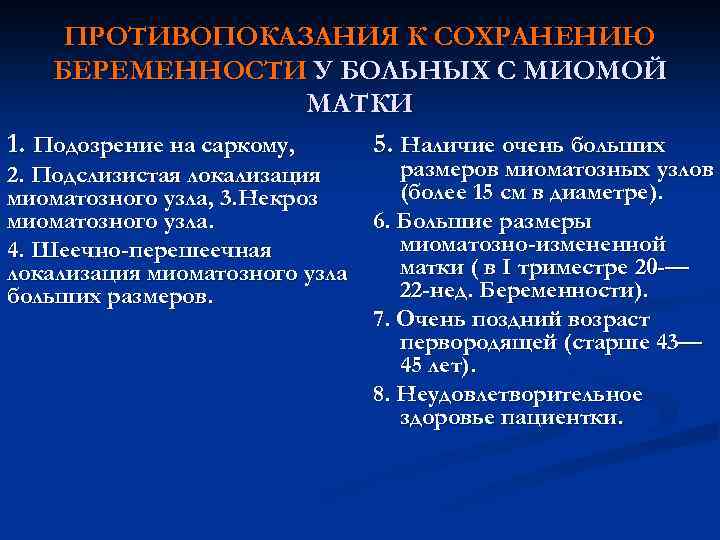 ПРОТИВОПОКАЗАНИЯ К СОХРАНЕНИЮ БЕРЕМЕННОСТИ У БОЛЬНЫХ С МИОМОЙ МАТКИ

1. Подозрение на саркому,

2. Подслизистая локализация миоматозного узла, 3.Некроз миоматозного узла.

4. Шеечно-перешеечная локализация миоматозного узла больших размеров.

5. Наличие очень больших размеров миоматозных узлов (более 15 см в диаметре).

6. Большие размеры миоматозно-измененной матки ( в I триместре 20-— 22-нед. Беременности).

7. Очень поздний возраст первородящей (старше 43— 45 лет).

8. Неудовлетворительное здоровье пациентки.